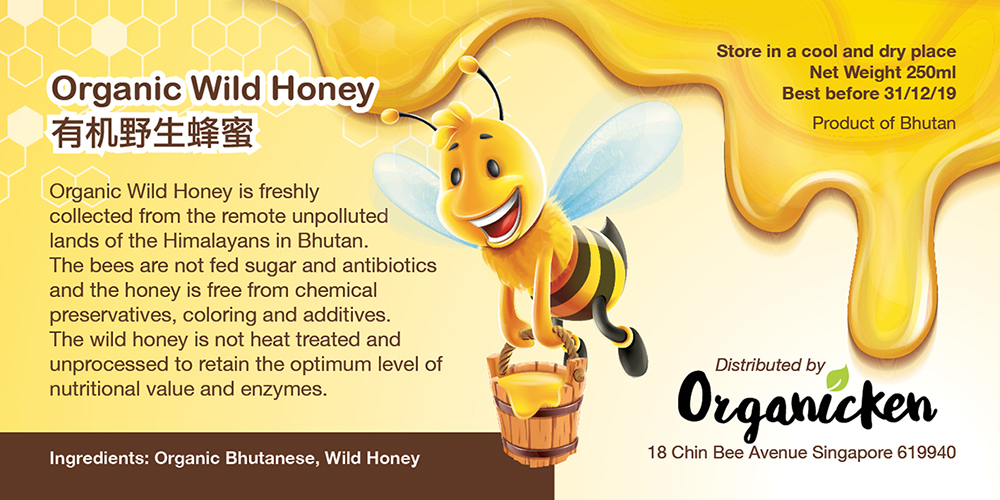 Organic Wild Honey
有机野生蜂蜜

Organic Wild Honey is freshly collected from the remote unpolluted lands of the Himalayans in Bhutan. The bees are not fed sugar and antibiotics and the honey is free from chemical preservatives, coloring and additives. The wild honey is not heat treated and unprocessed to retain the optimum level of nutritional value and enzymes.

Ingredients: Organic Bhutanese, Wild Honey

Store in a cool and dry place
Net Weight 250ml
Best before 31/12/19

Product of Bhutan

Distributed by
Organicken
18 Chin Bee Avenue Singapore 619940